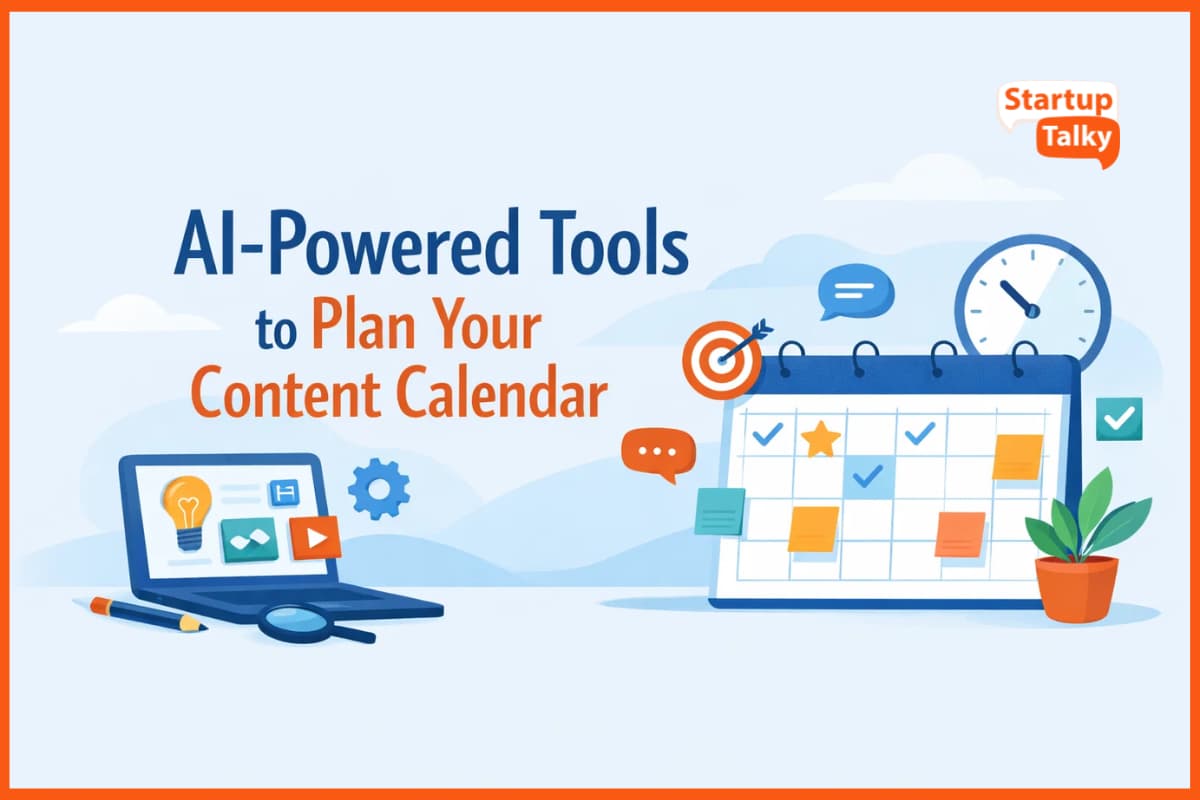 Startup Talky

AI-Powered Tools to Plan Your Content Calendar